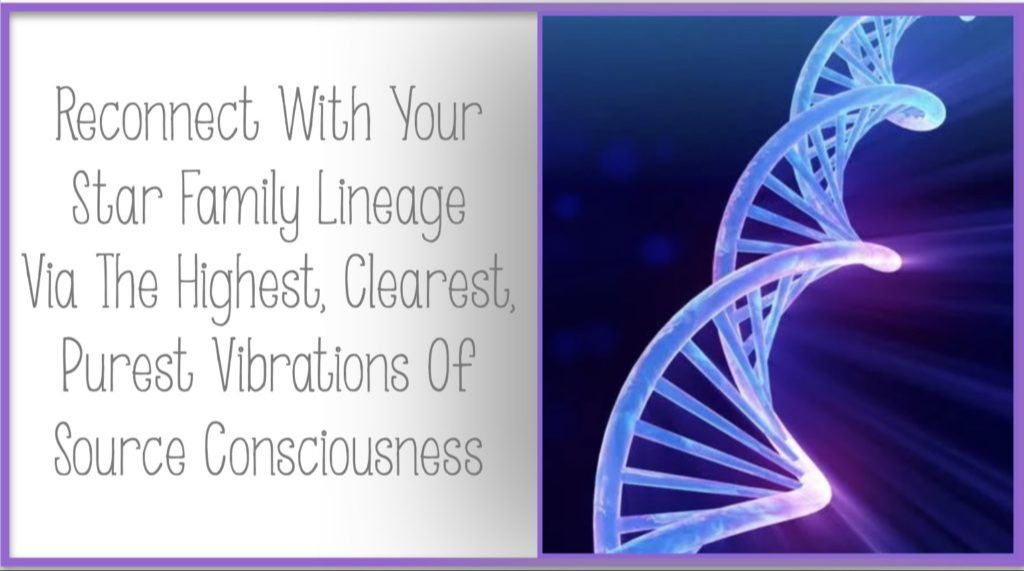 Reconnect With Your Star Family Lineage Via The Highest, Clearest, Purest Vibrations Of Source Consciousness